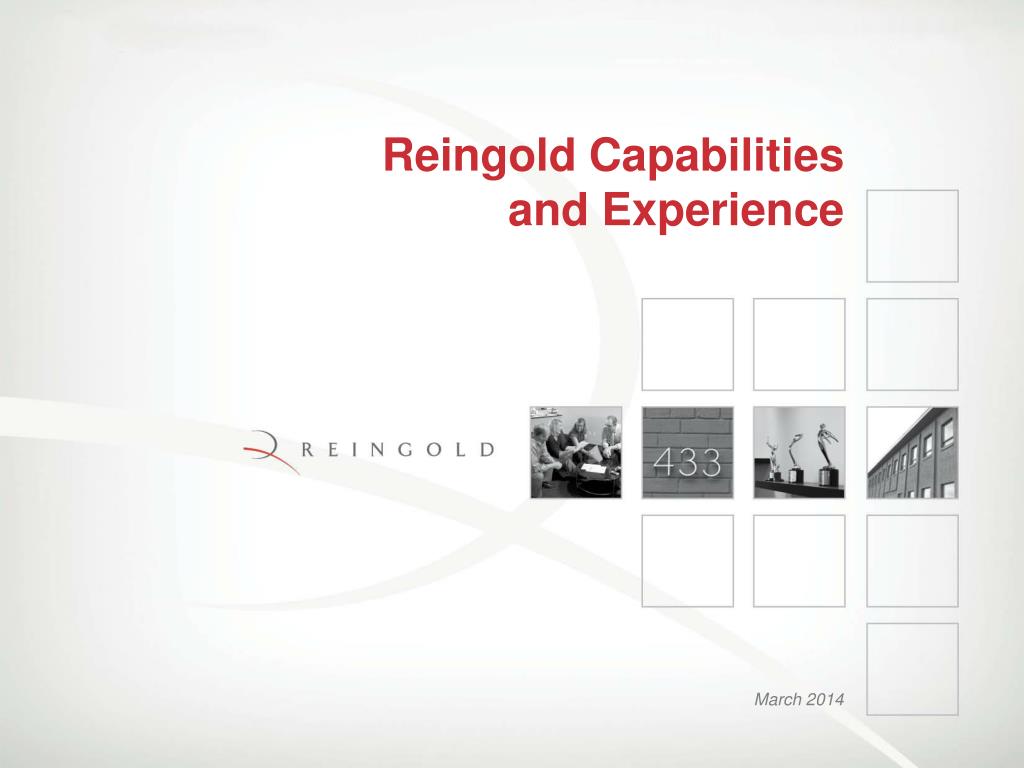 Reingold Capabilities and Experience

REINGOLD

433

March 2014